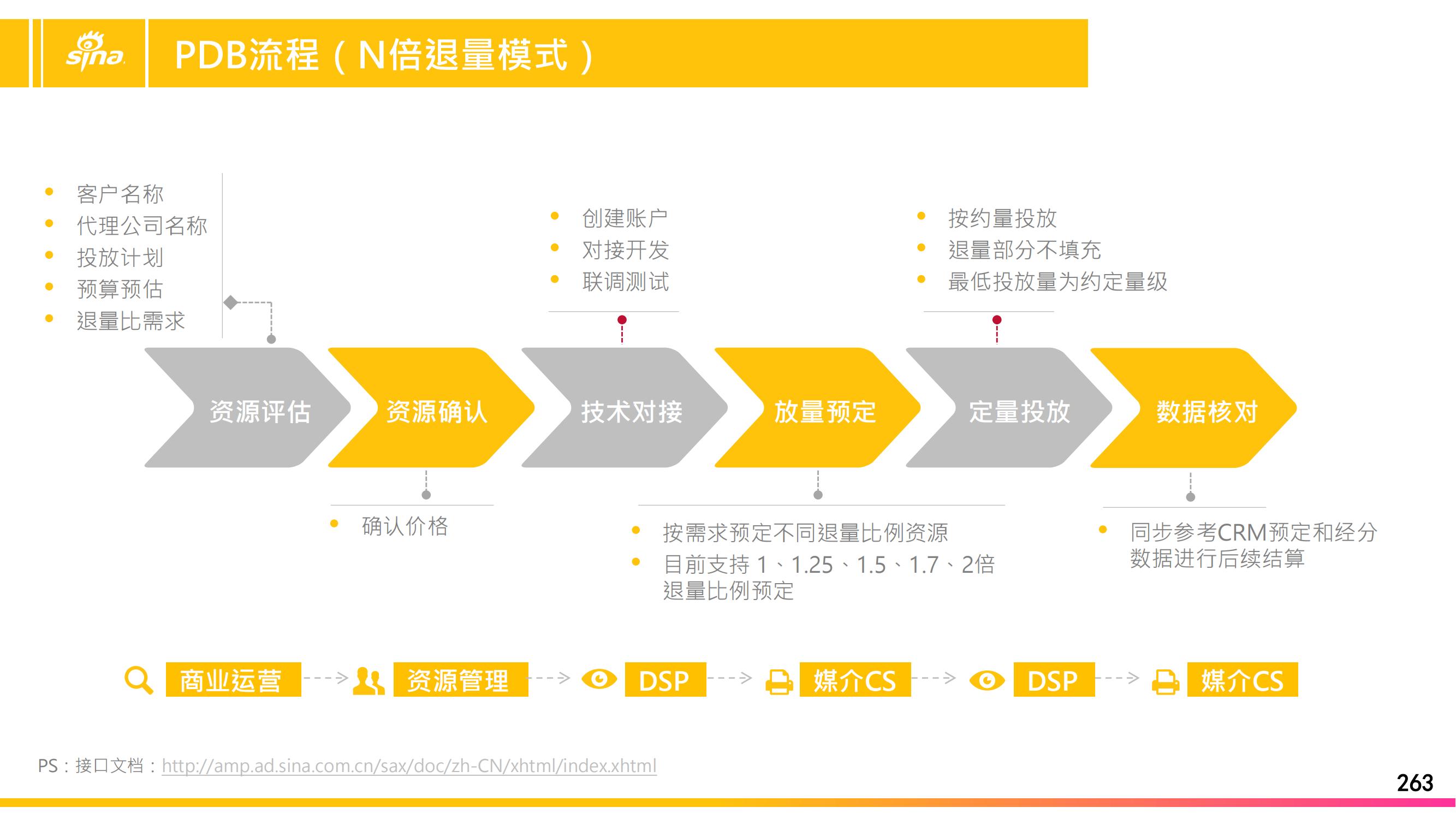 sina

PDB流程（N倍退量模式）

- 客户名称
- 代理公司名称
- 投放计划
- 预算预估
- 退量比需求

- 创建账户
- 对接开发
- 联调测试

- 按约量投放
- 退量部分不填充
- 最低投放量为约定量级

资源评估

资源确认

技术对接

放量预定

定量投放

数据核对

- 确认价格

- 按需求预定不同退量比例资源
- 目前支持 1、1.25、1.5、1.7、2倍退量比例预定

- 同步参考CRM预定和经分数据进行后续结算

商业运营

资源管理

DSP

媒介CS

DSP

媒介CS

PS：接口文档：http://amp.ad.sina.com.cn/sax/doc/zh-CN/xhtml/index.xhtml

263